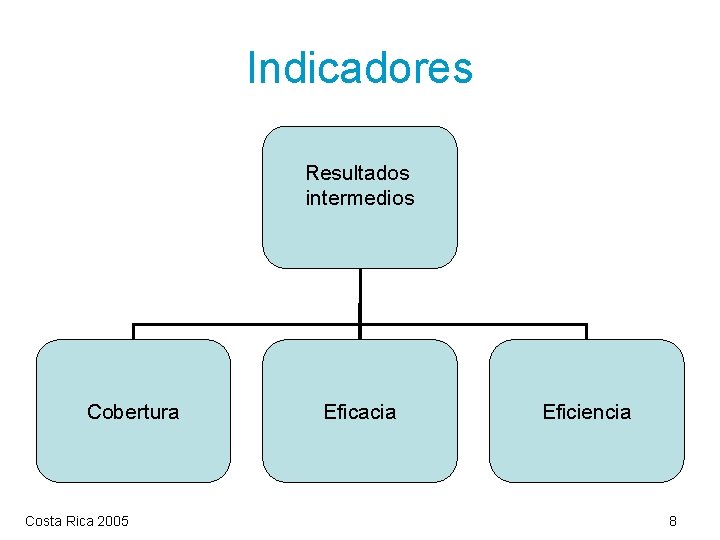 Indicadores

Resultados intermedios

Cobertura

Eficacia

Eficiencia

Costa Rica 2005

8